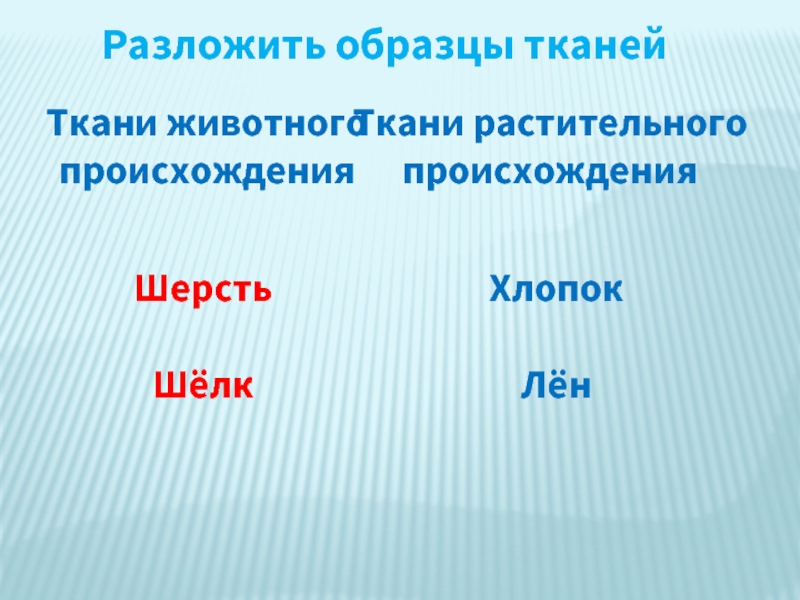 Разложить образцы тканей

Ткани животного происхождения

Шерсть

Шёлк

Ткани растительного происхождения

Хлопок

Лён